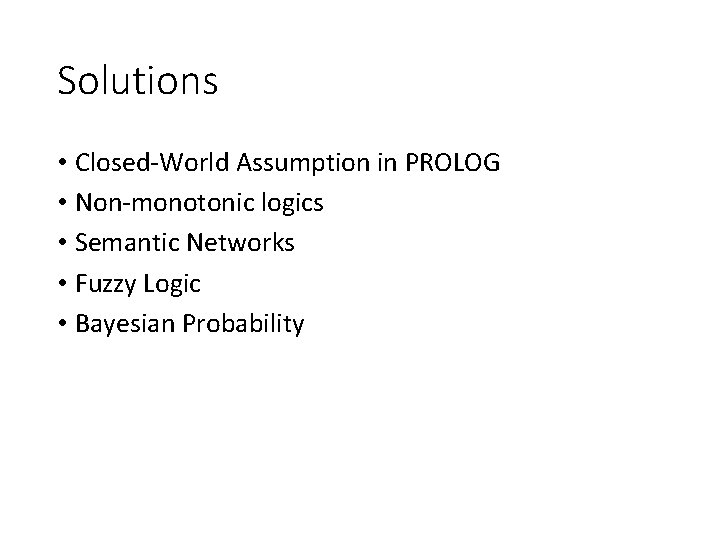 Solutions

• Closed-World Assumption in PROLOG
• Non-monotonic logics
• Semantic Networks
• Fuzzy Logic
• Bayesian Probability